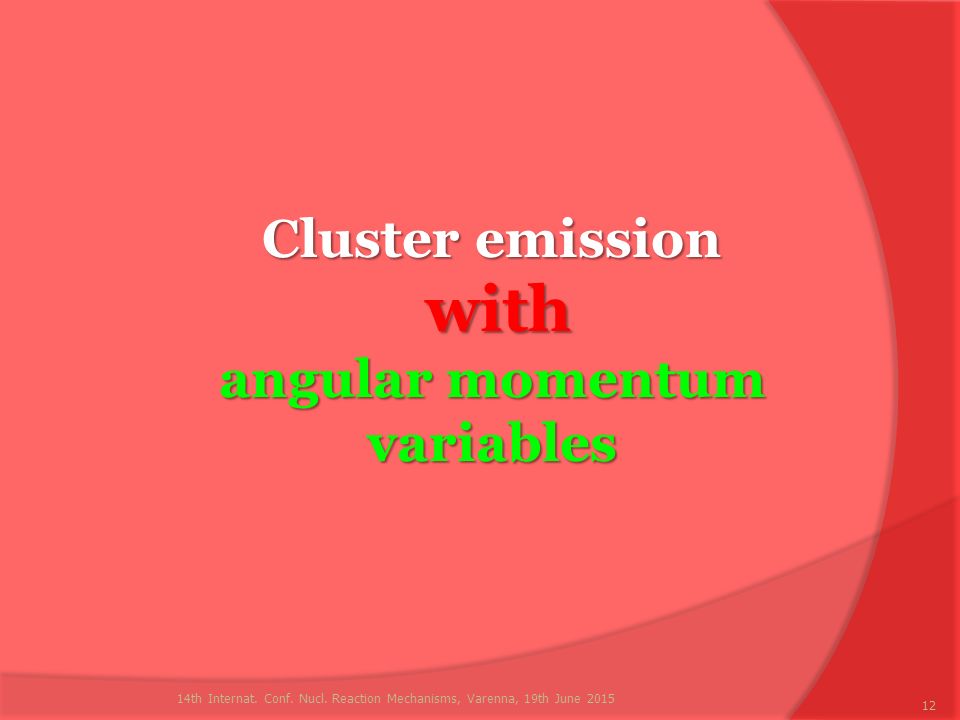 Cluster emission
with
angular momentum variables

14th Internat. Conf. Nucl. Reaction Mechanisms, Varenna, 19th June 2015

12